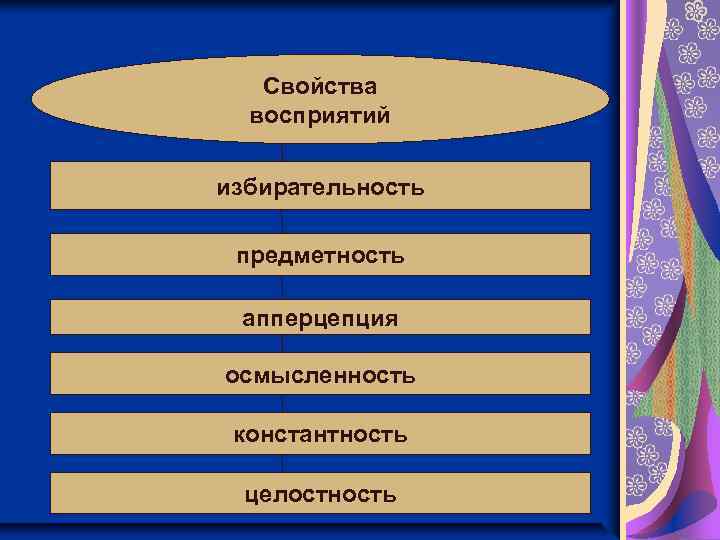 Свойства восприятий

избирательность

предметность

апперцепция

осмысленность

константность

целостность